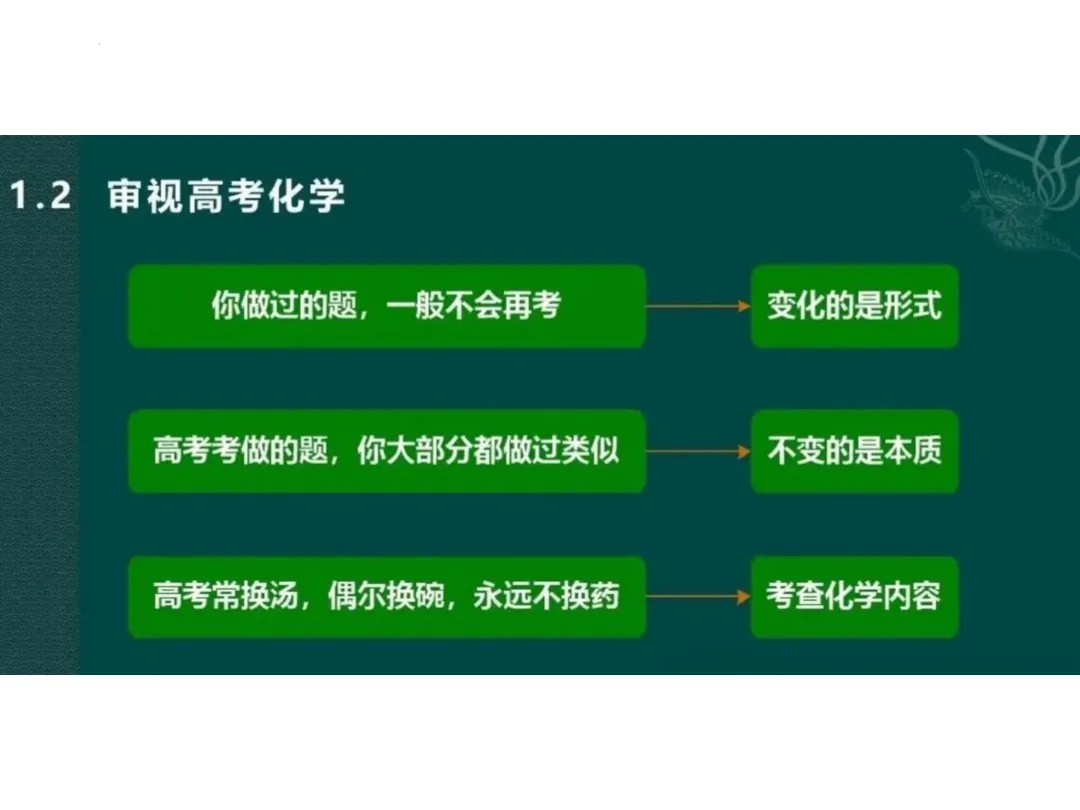 1.2 审视高考化学

你做过的题，一般不会再考

变化的是形式

高考考做的题，你大部分都做过类似

不变的是本质

高考常换汤，偶尔换碗，永远不换药

考查化学内容